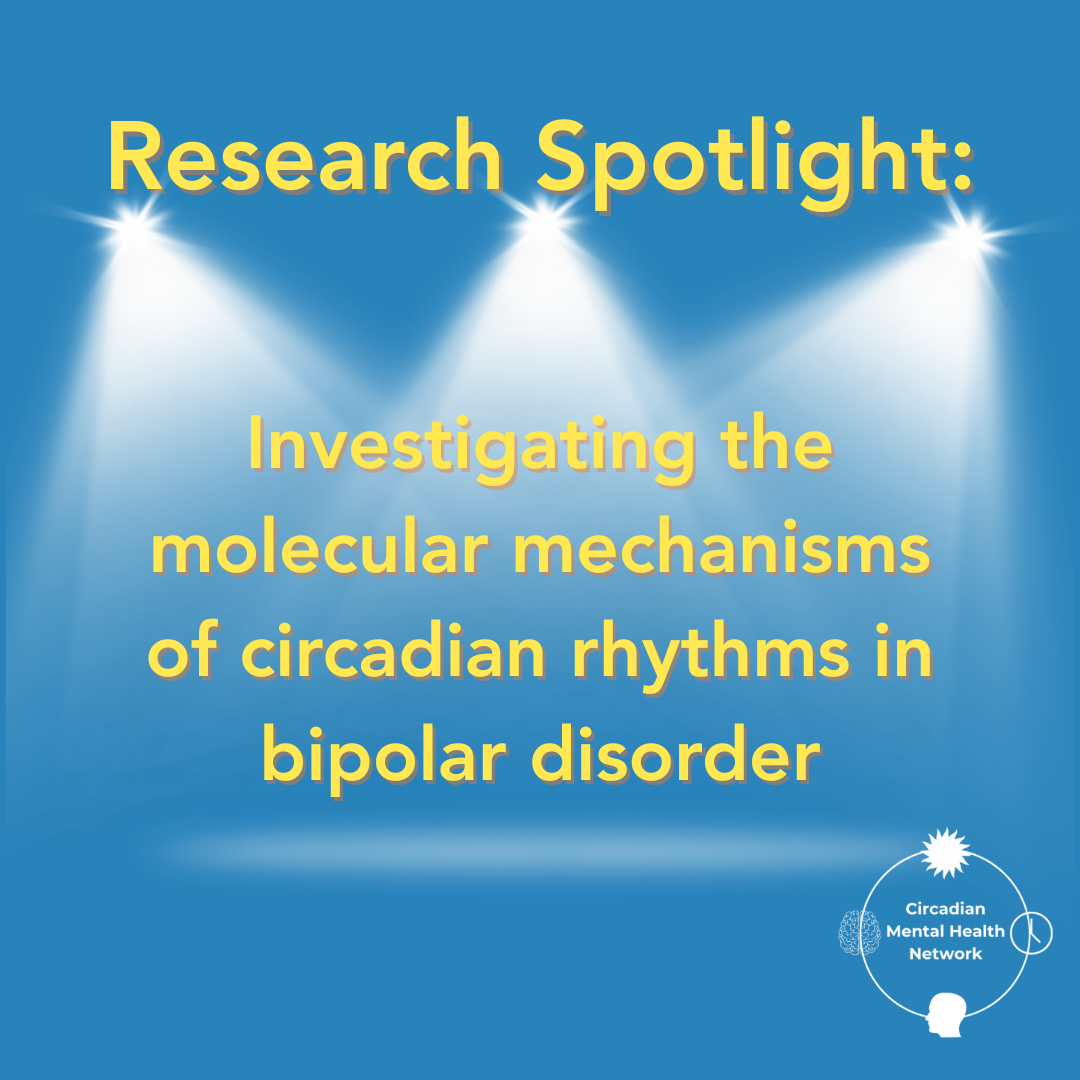 Research Spotlight:

Investigating the molecular mechanisms of circadian rhythms in bipolar disorder

Circadian Mental Health Network